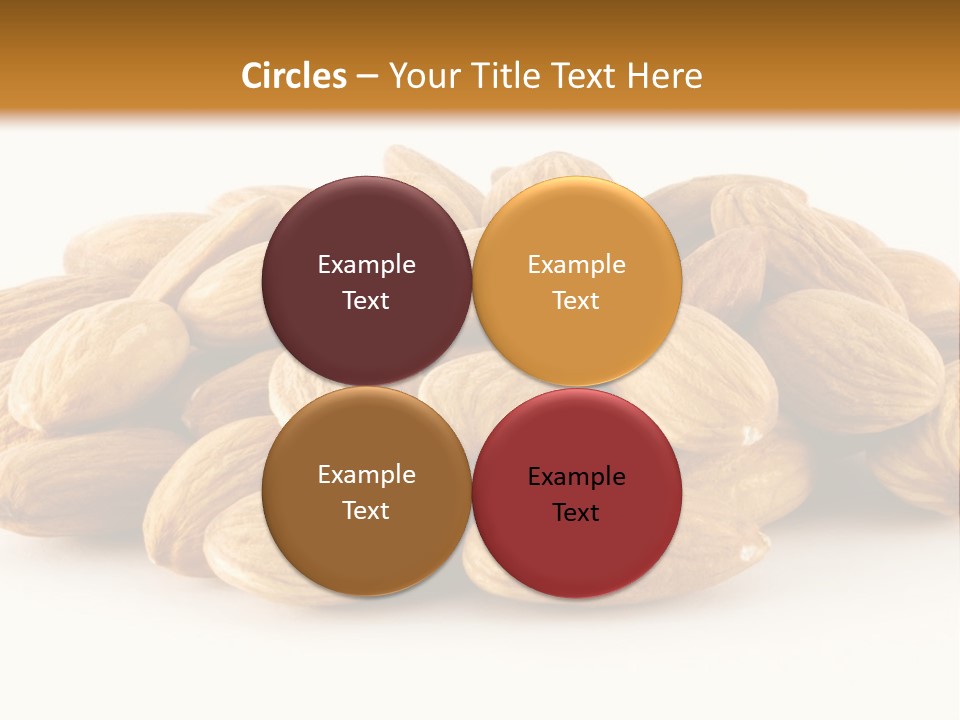 Circles – Your Title Text Here

Example Text

Example Text

Example Text

Example Text